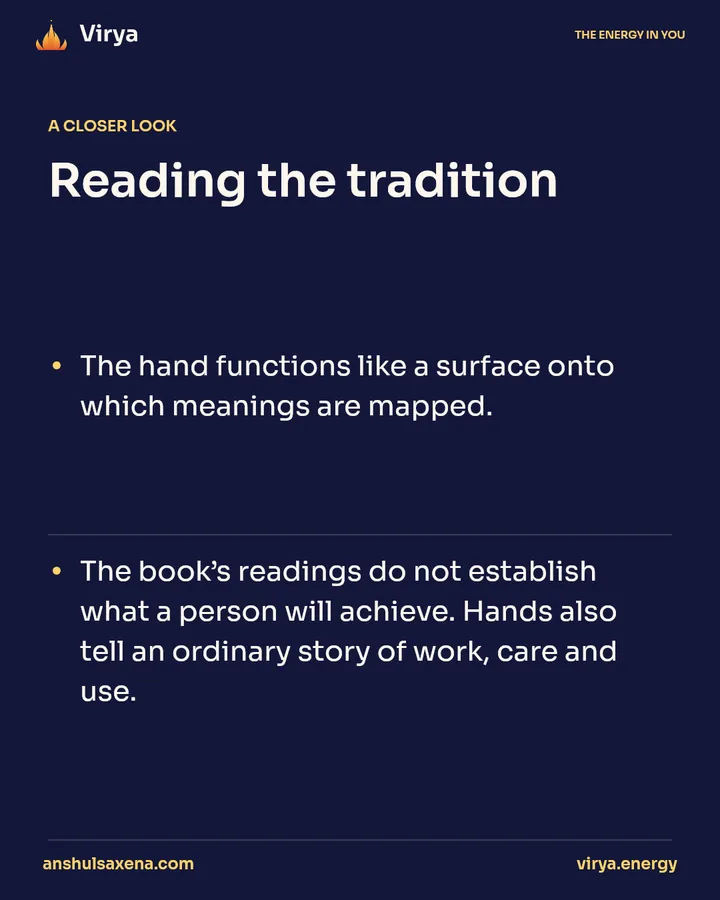 Virya

THE ENERGY IN YOU

A CLOSER LOOK

Reading the tradition

• The hand functions like a surface onto which meanings are mapped.

• The book's readings do not establish what a person will achieve. Hands also tell an ordinary story of work, care and use.

anshulsaxena.com

virya.energy